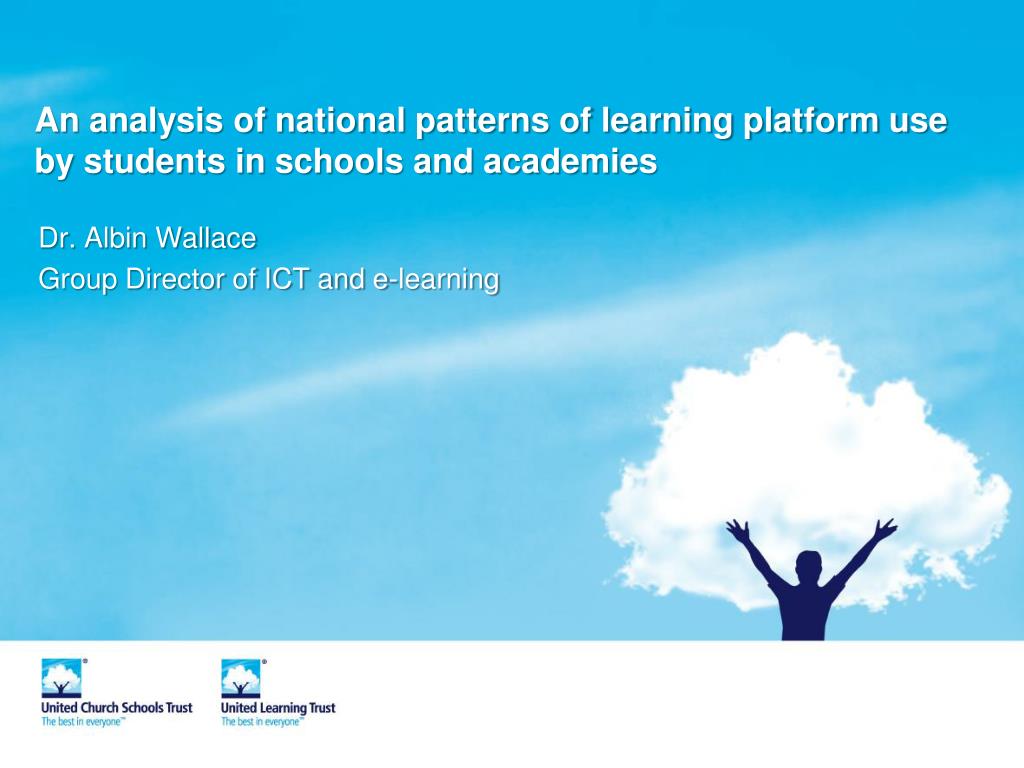 An analysis of national patterns of learning platform use by students in schools and academies

Dr. Albin Wallace
Group Director of ICT and e-learning

United Church Schools Trust
The best in everyone™

United Learning Trust
The best in everyone™